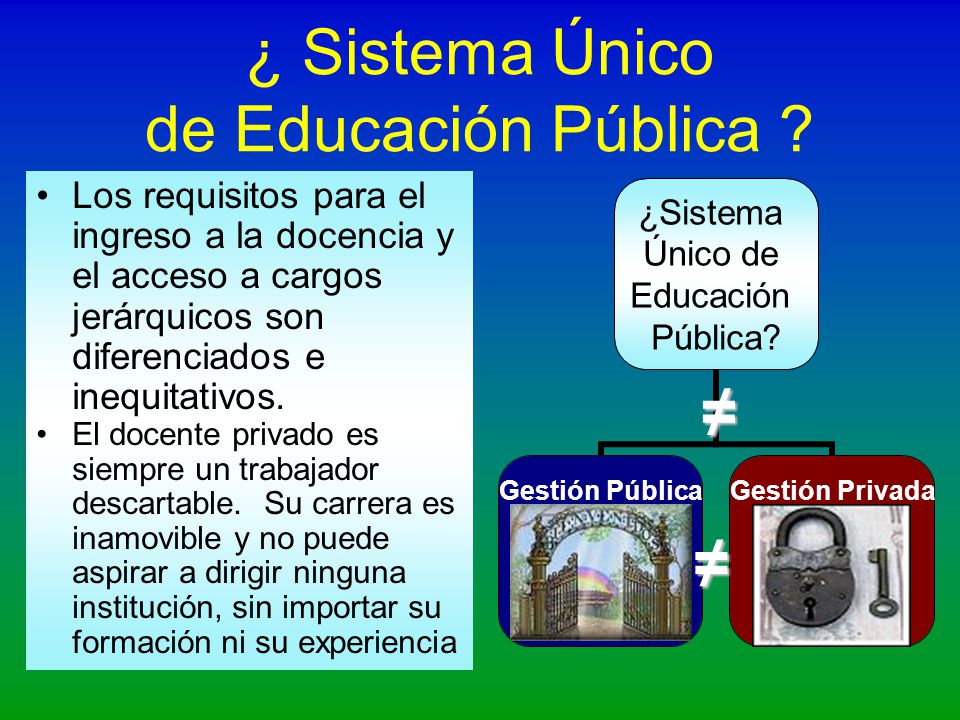 ¿ Sistema Único de Educación Pública ?

• Los requisitos para el ingreso a la docencia y el acceso a cargos jerárquicos son diferenciados e inequitativos.
• El docente privado es siempre un trabajador descartable. Su carrera es inamovible y no puede aspirar a dirigir ninguna institución, sin importar su formación ni su experiencia

¿Sistema Único de Educación Pública?

≠

Gestión Pública

≠

Gestión Privada